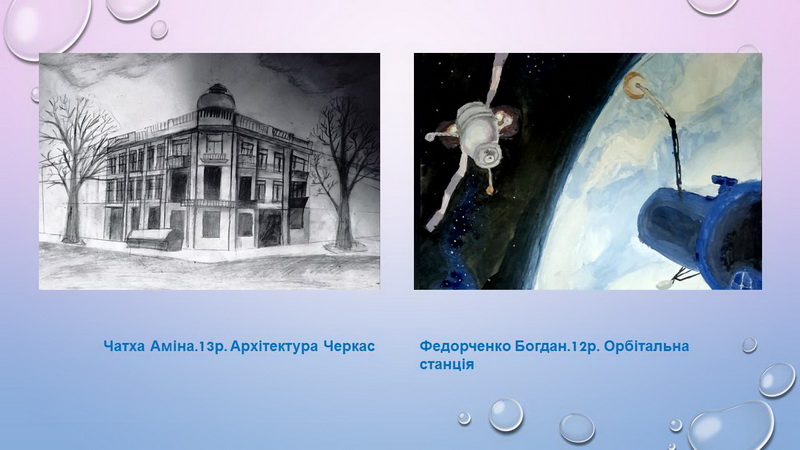 Чатха Аміна.13р. Архітектура Черкас

Федорченко Богдан.12р. Орбітальна станція